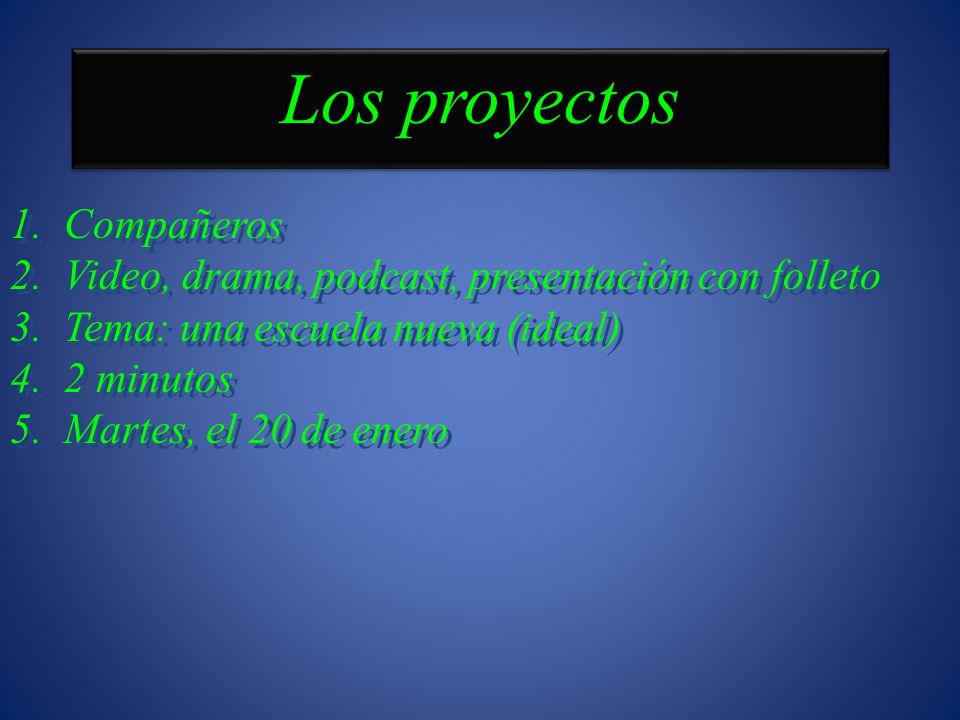 Los proyectos

1. Compañeros
2. Video, drama, podcast, presentación con folleto
3. Tema: una escuela nueva (ideal)
4. 2 minutos
5. Martes, el 20 de enero